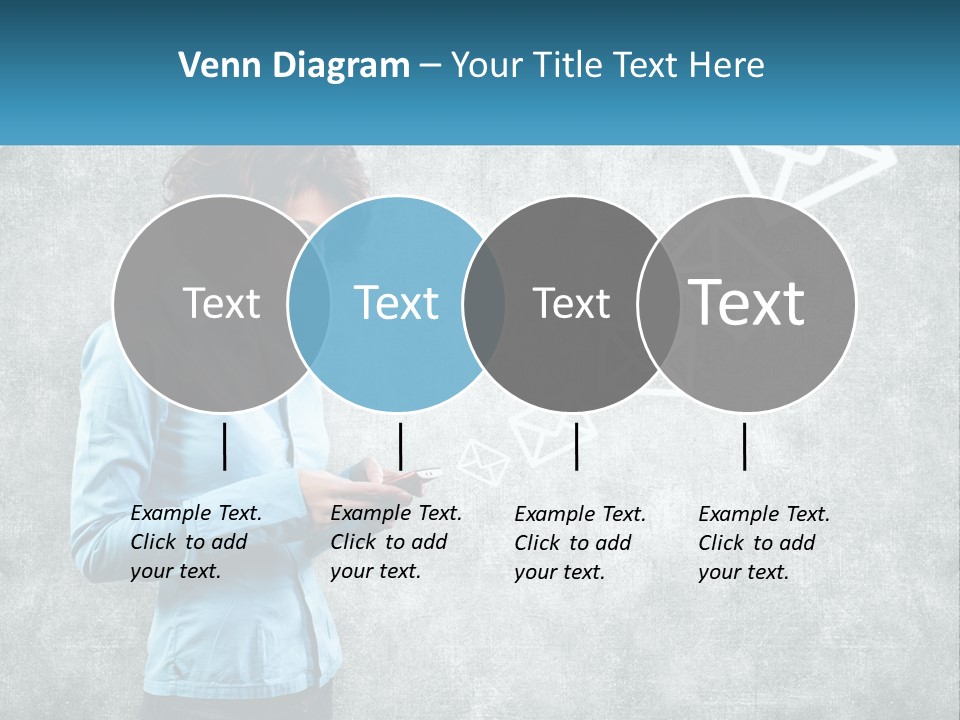 Venn Diagram – Your Title Text Here

Text

Text

Text

Text

Example Text. Click to add your text.

Example Text. Click to add your text.

Example Text. Click to add your text.

Example Text. Click to add your text.